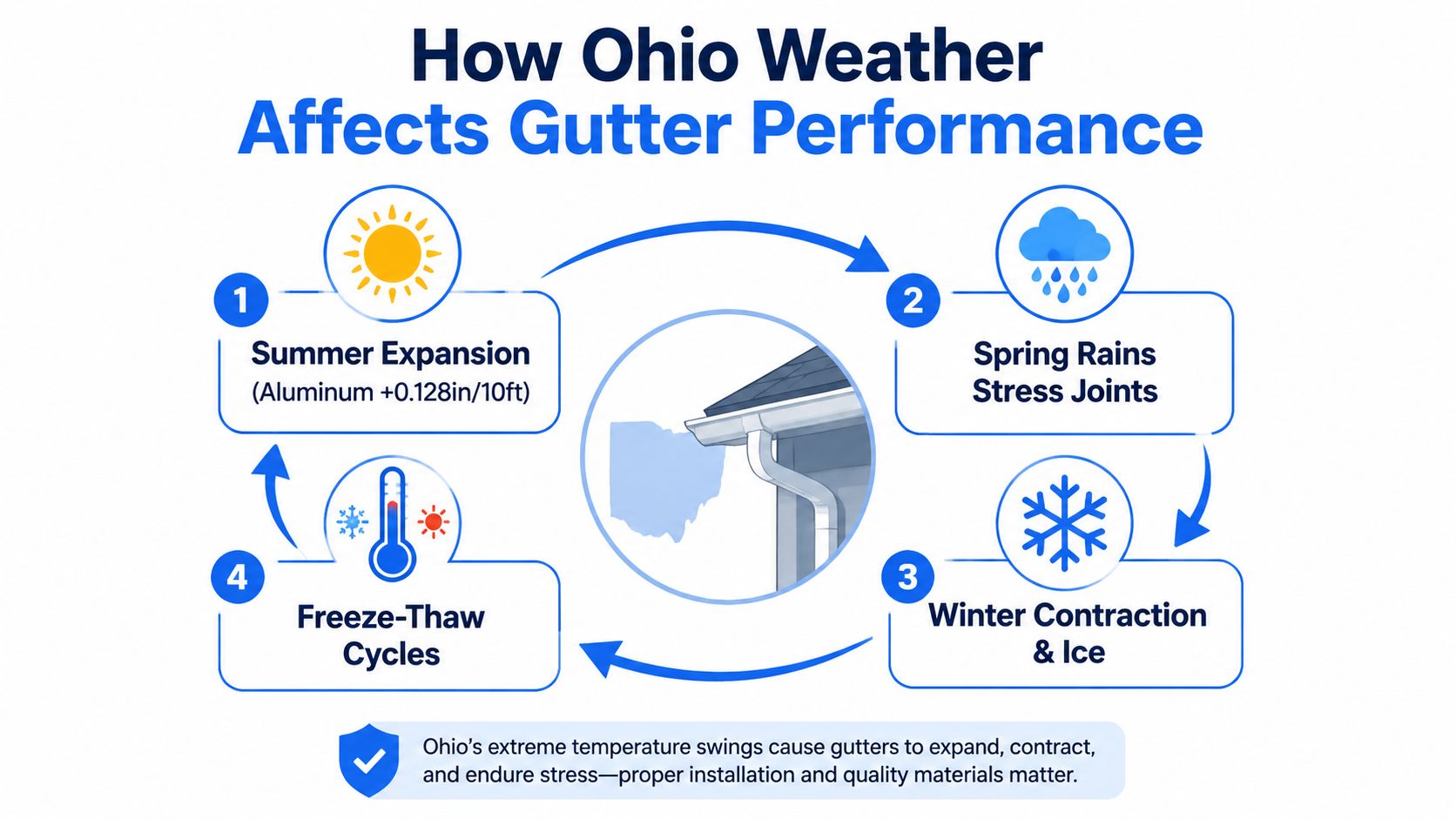 How Ohio Weather
Affects Gutter Performance

1
Summer Expansion
(Aluminum +0.128in/10ft)

2
Spring Rains
Stress Joints

3
Winter Contraction
& Ice

4
Freeze-Thaw
Cycles

Ohio's extreme temperature swings cause gutters to expand, contract, and endure stress—proper installation and quality materials matter.